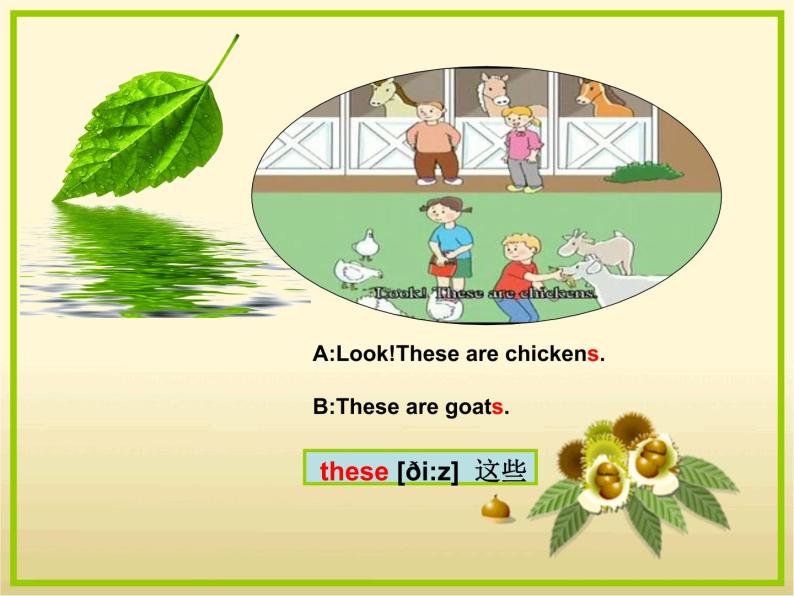 Look! These are chickens.

A:Look!These are chickens.

B:These are goats.

these [ði:z] 这些